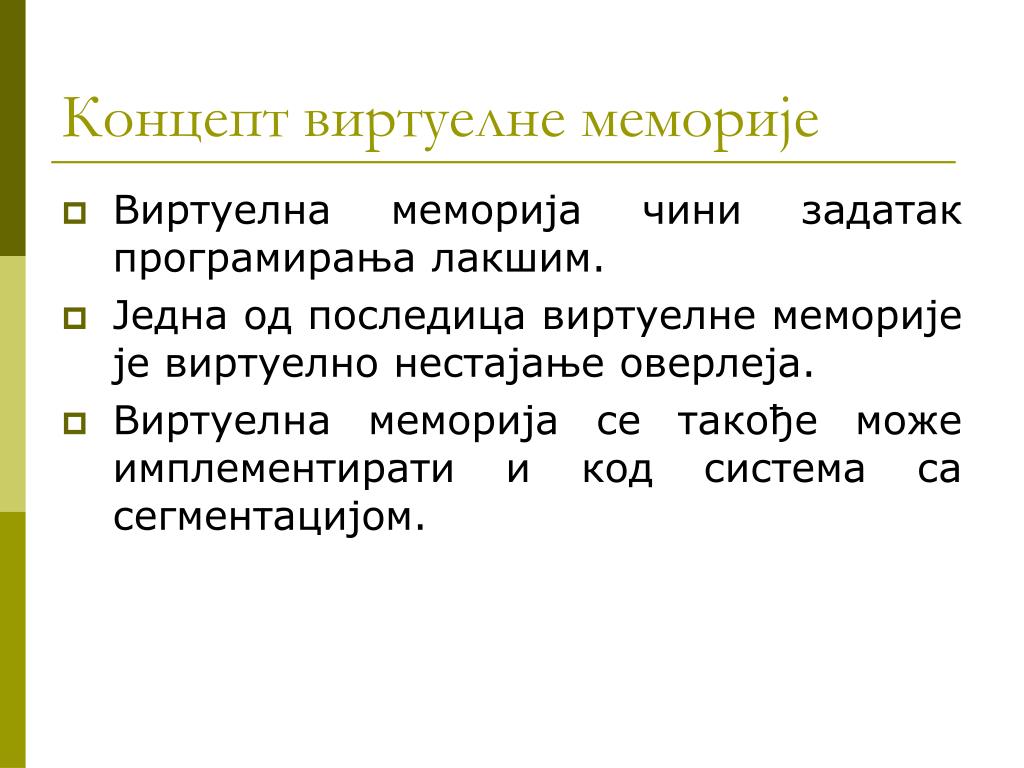 Концепт виртуелне меморије

Виртуелна меморија чини задатак програмирања лакшим.

Једна од последица виртуелне меморије је виртуелно нестајање оверлеја.

Виртуелна меморија се такође може имплементирати и код система са сегментацијом.